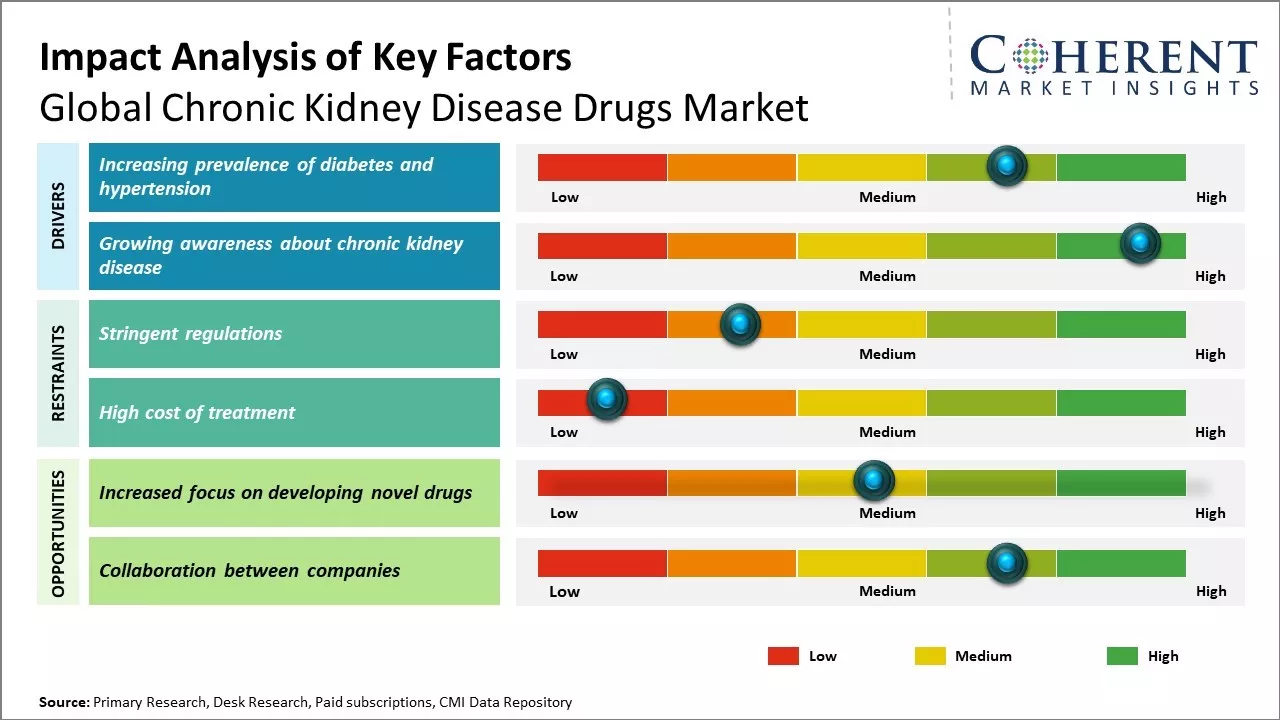 Impact Analysis of Key Factors
Global Chronic Kidney Disease Drugs Market

COHERENT
MARKET INSIGHTS

DRIVERS

Increasing prevalence of diabetes and hypertension
Low Medium High

Growing awareness about chronic kidney disease
Low Medium High

RESTRAINTS

Stringent regulations
Low Medium High

High cost of treatment
Low Medium High

OPPORTUNITIES

Increased focus on developing novel drugs
Low Medium High

Collaboration between companies
Low Medium High

Low Medium High

Source: Primary Research, Desk Research, Paid subscriptions, CMI Data Repository